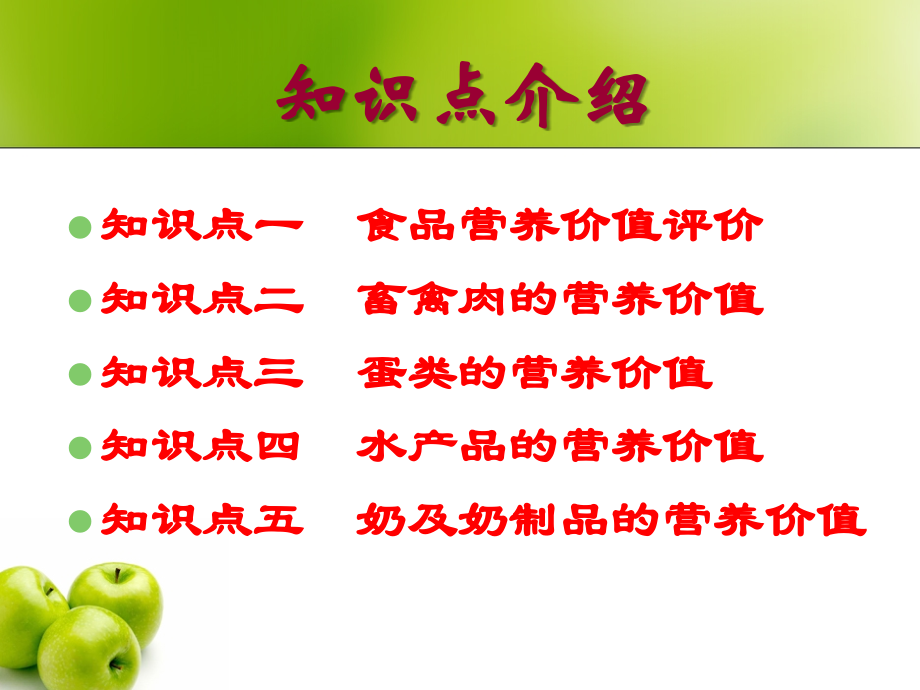 知识点介绍

知识点一　食品营养价值评价
知识点二　畜禽肉的营养价值
知识点三　蛋类的营养价值
知识点四　水产品的营养价值
知识点五　奶及奶制品的营养价值